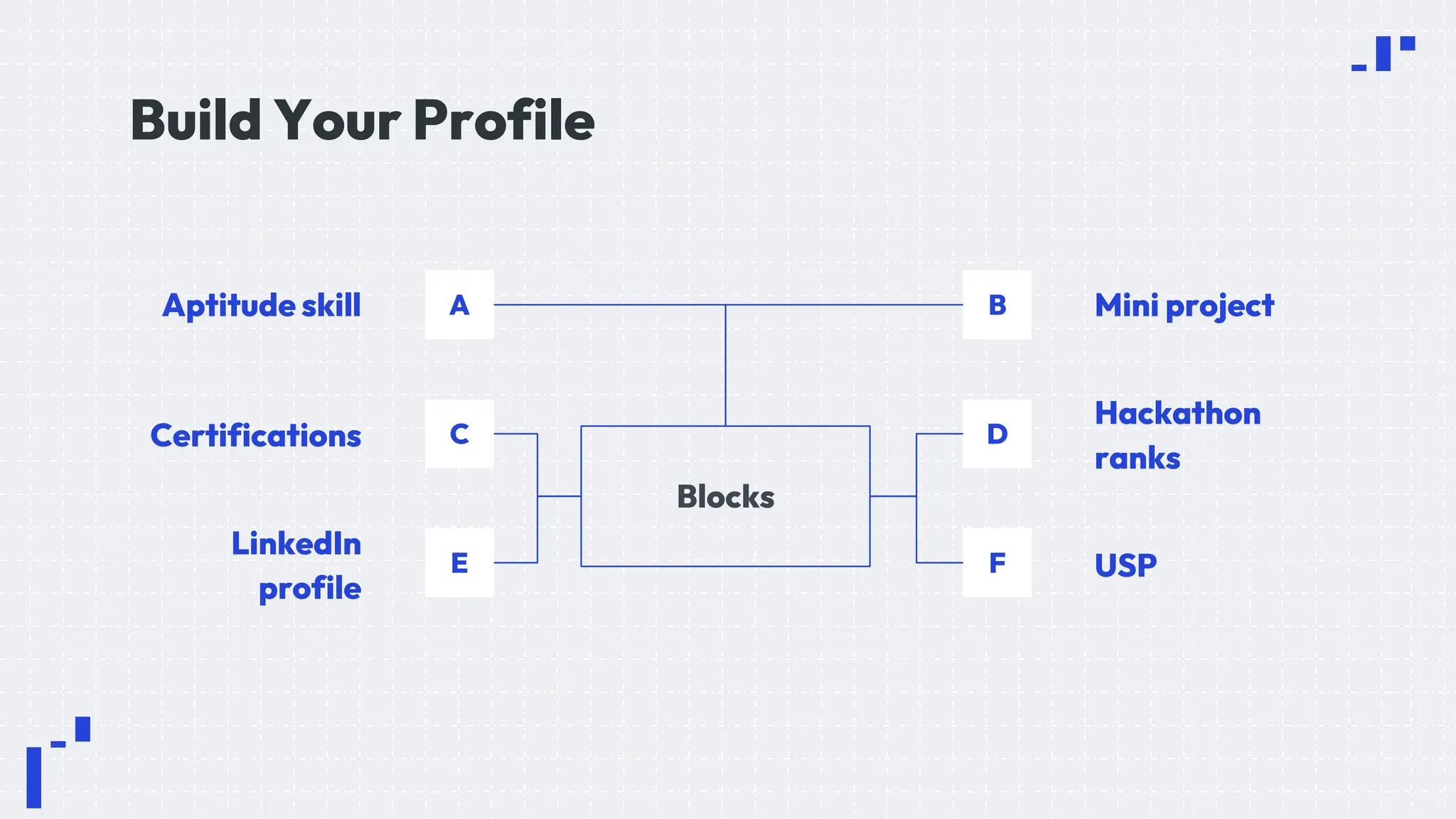 Build Your Profile

Aptitude skill

A

B

Mini project

Certifications

C

D

Hackathon ranks

Blocks

LinkedIn profile

E

F

USP